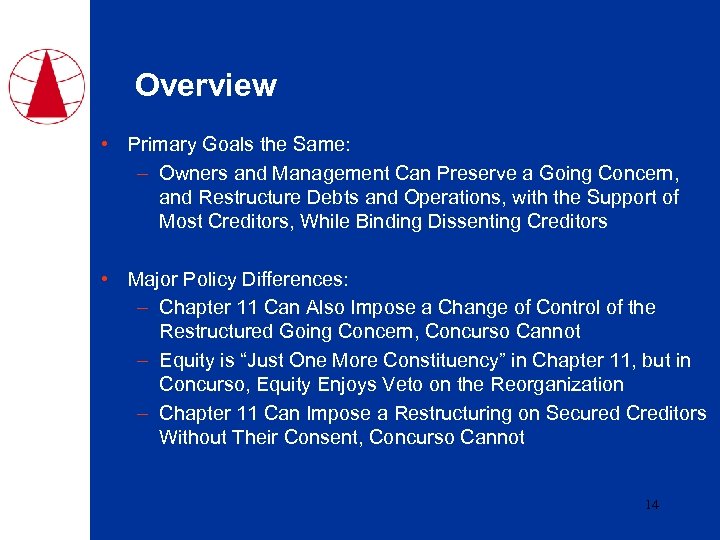 Overview

• Primary Goals the Same:
– Owners and Management Can Preserve a Going Concern, and Restructure Debts and Operations, with the Support of Most Creditors, While Binding Dissenting Creditors

• Major Policy Differences:
– Chapter 11 Can Also Impose a Change of Control of the Restructured Going Concern, Concurso Cannot
– Equity is “Just One More Constituency” in Chapter 11, but in Concurso, Equity Enjoys Veto on the Reorganization
– Chapter 11 Can Impose a Restructuring on Secured Creditors Without Their Consent, Concurso Cannot

14